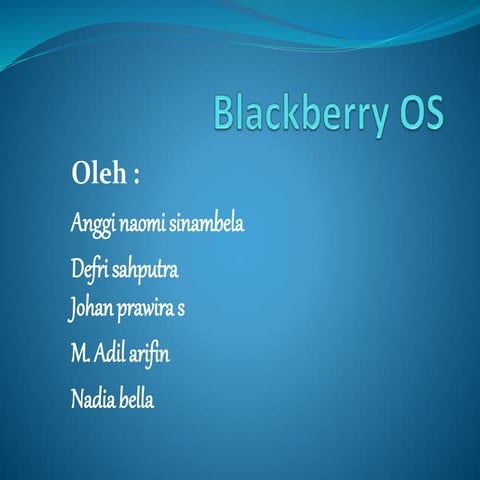 Blackberry OS

Oleh :

Anggi naomi sinambela

Defri sahputra

Johan prawira s

M. Adil arifin

Nadia bella